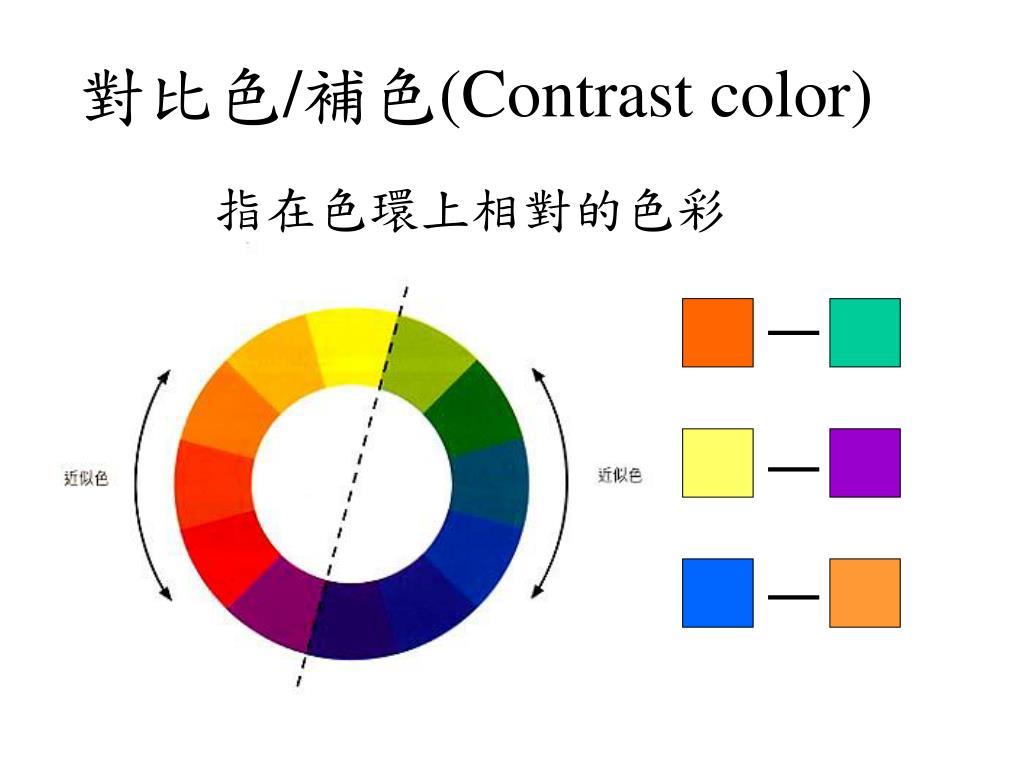 對比色/補色(Contrast color)

指在色環上相對的色彩

近似色

近似色

—

—

—